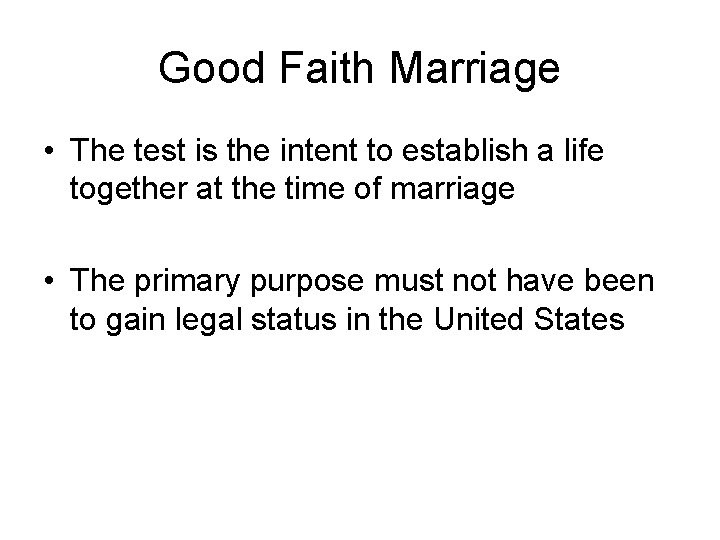 Good Faith Marriage

• The test is the intent to establish a life together at the time of marriage

• The primary purpose must not have been to gain legal status in the United States